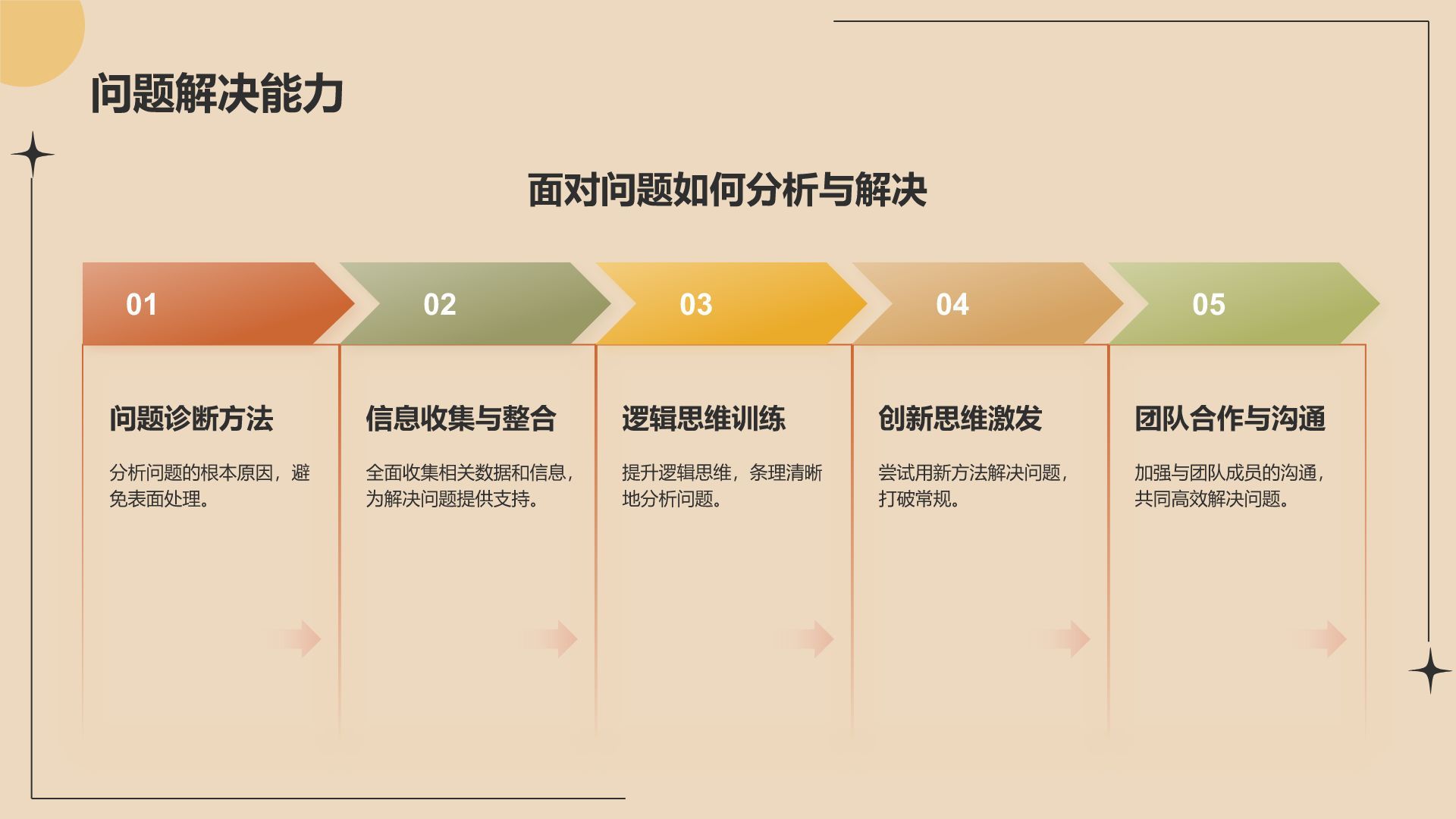 问题解决能力

面对问题如何分析与解决

01

问题诊断方法

分析问题的根本原因，避免表面处理。

02

信息收集与整合

全面收集相关数据和信息，为解决问题提供支持。

03

逻辑思维训练

提升逻辑思维，条理清晰地分析问题。

04

创新思维激发

尝试用新方法解决问题，打破常规。

05

团队合作与沟通

加强与团队成员的沟通，共同高效解决问题。